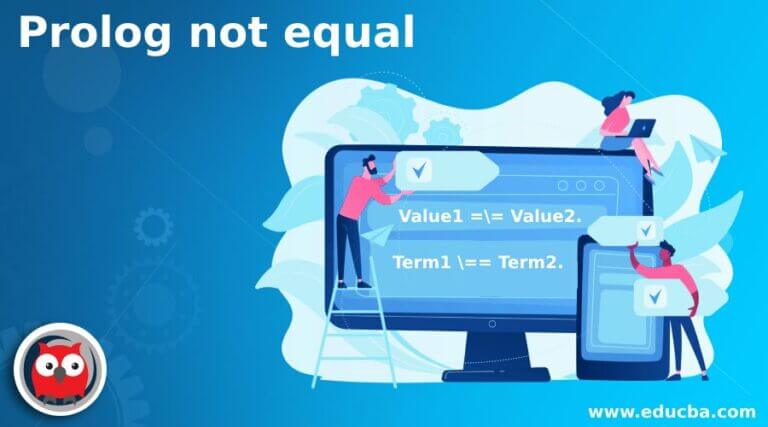 Prolog not equal

Value1 =\= Value2.

Term1 \== Term2.

www.educba.com